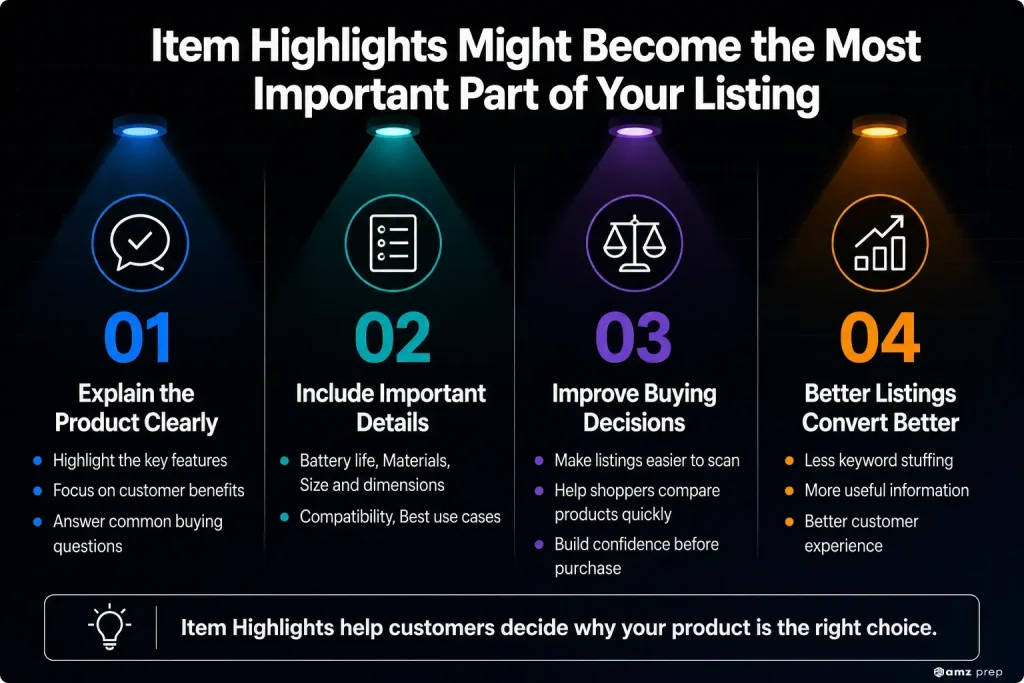 Item Highlights Might Become the Most Important Part of Your Listing

01

Explain the Product Clearly

- Highlight the key features
- Focus on customer benefits
- Answer common buying questions

02

Include Important Details

- Battery life, Materials, Size and dimensions
- Compatibility, Best use cases

03

Improve Buying Decisions

- Make listings easier to scan
- Help shoppers compare products quickly
- Build confidence before purchase

04

Better Listings Convert Better

- Less keyword stuffing
- More useful information
- Better customer experience

Item Highlights help customers decide why your product is the right choice.

amz prep